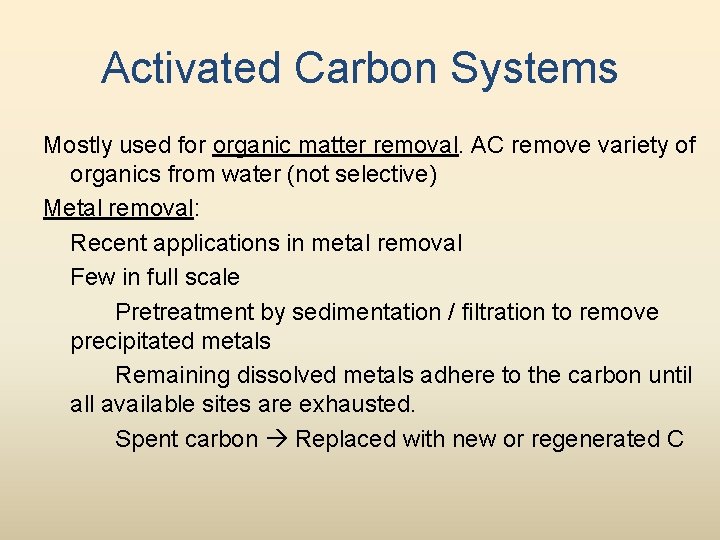 Activated Carbon Systems

Mostly used for organic matter removal. AC remove variety of organics from water (not selective)

Metal removal:

Recent applications in metal removal

Few in full scale

Pretreatment by sedimentation / filtration to remove precipitated metals

Remaining dissolved metals adhere to the carbon until all available sites are exhausted.

Spent carbon → Replaced with new or regenerated C